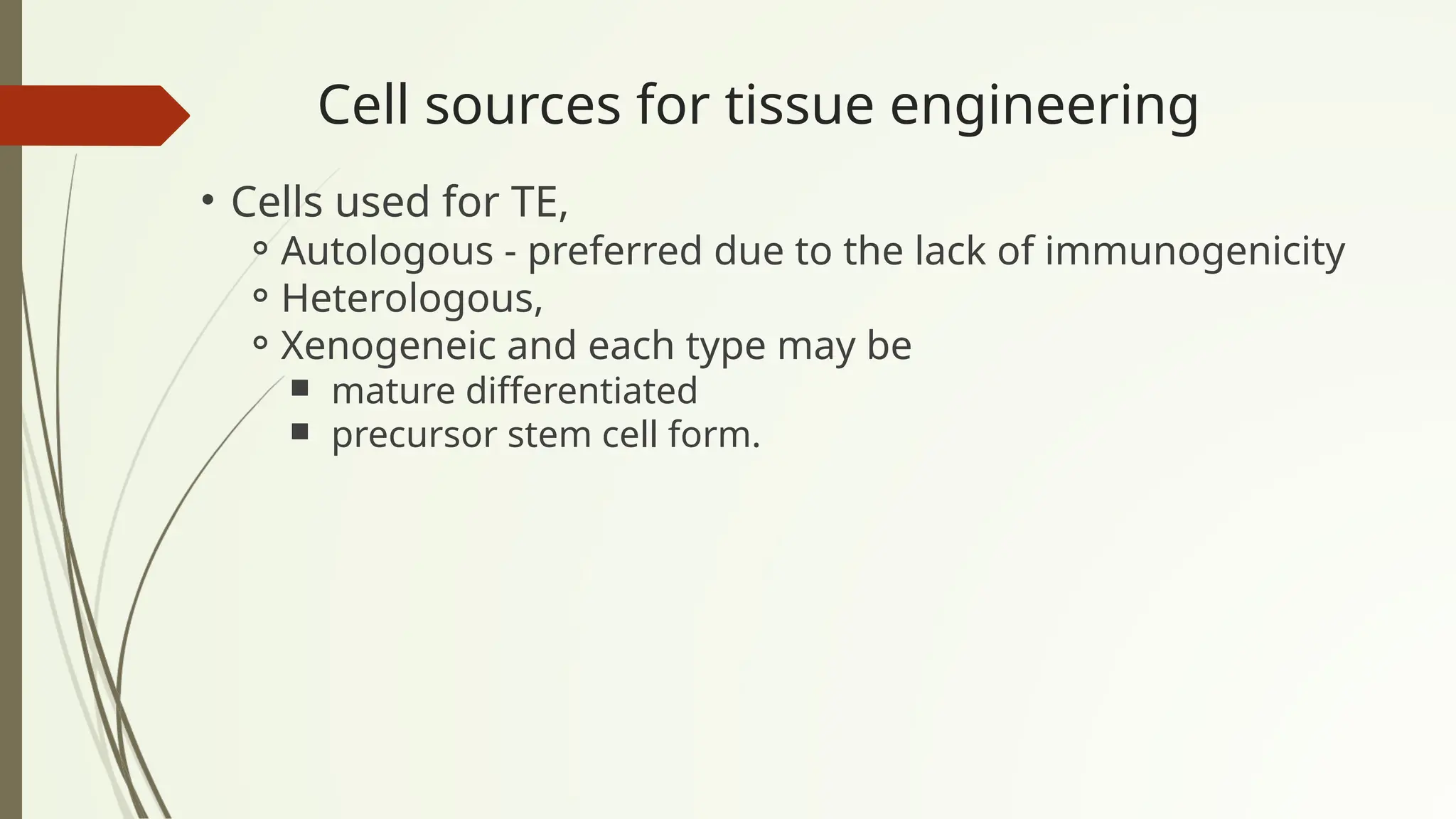 Cell sources for tissue engineering

• Cells used for TE,
 ◦ Autologous - preferred due to the lack of immunogenicity
 ◦ Heterologous,
 ◦ Xenogeneic and each type may be
  ▪ mature differentiated
  ▪ precursor stem cell form.